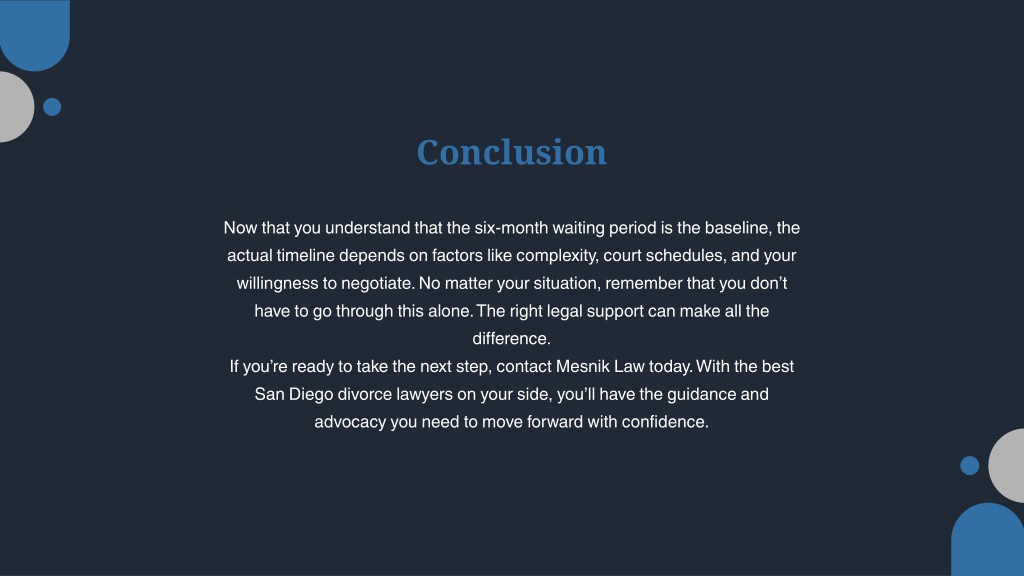 Conclusion

Now that you understand that the six-month waiting period is the baseline, the actual timeline depends on factors like complexity, court schedules, and your willingness to negotiate. No matter your situation, remember that you don't have to go through this alone. The right legal support can make all the difference.

If you're ready to take the next step, contact Mesnik Law today. With the best San Diego divorce lawyers on your side, you'll have the guidance and advocacy you need to move forward with confidence.